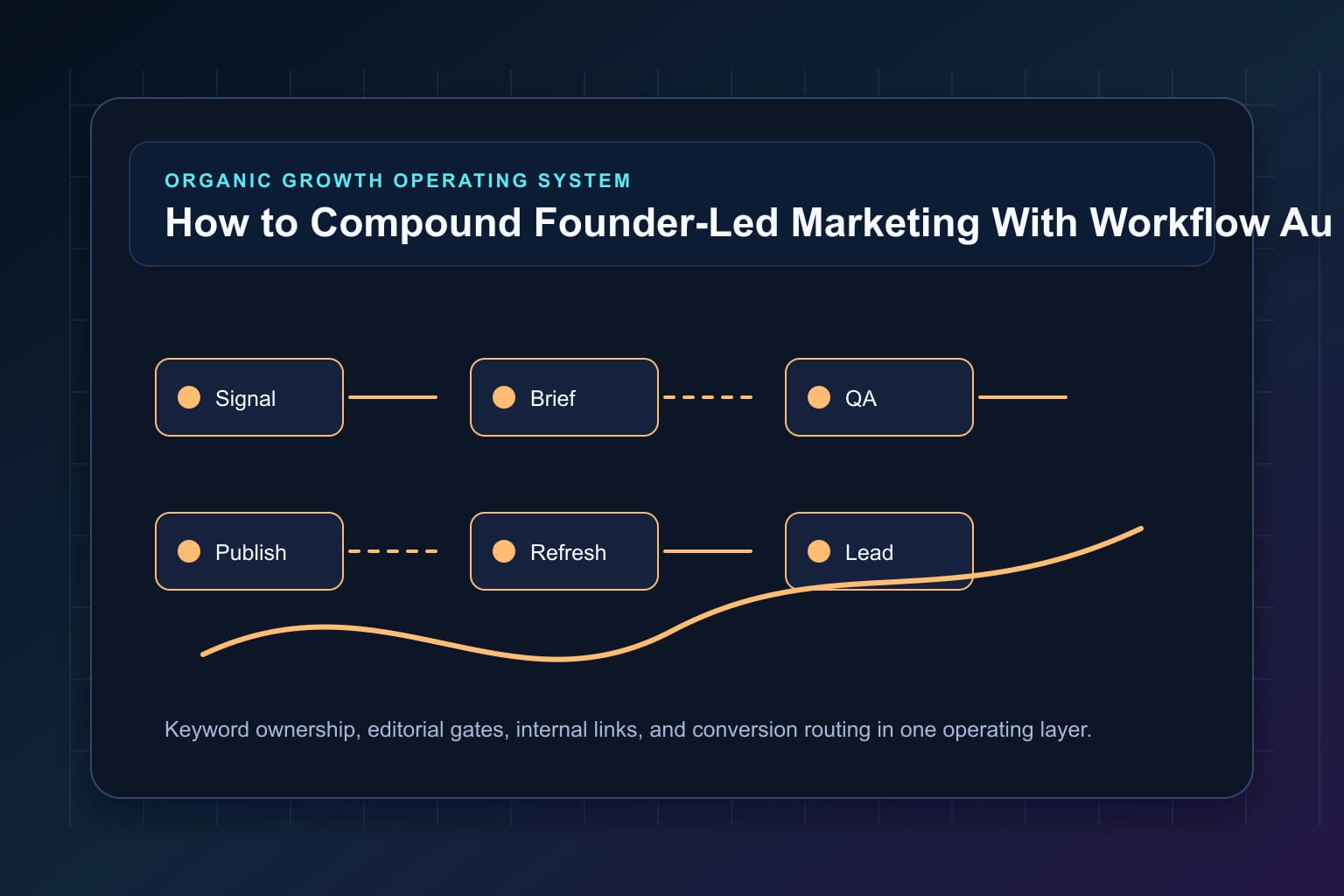 ORGANIC GROWTH OPERATING SYSTEM
How to Compound Founder-Led Marketing With Workflow Au

Signal

Brief

QA

Publish

Refresh

Lead

Keyword ownership, editorial gates, internal links, and conversion routing in one operating layer.